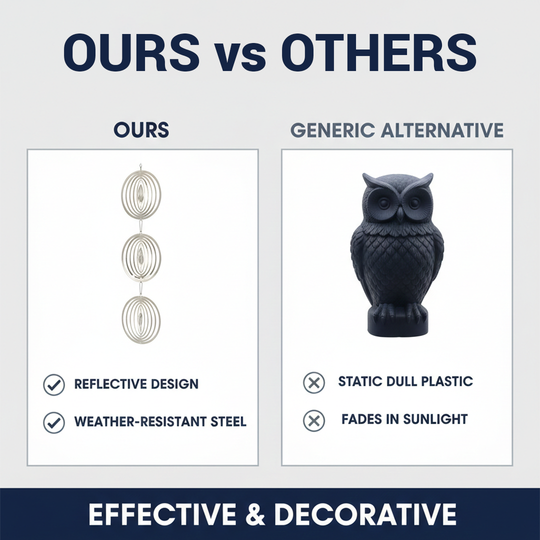 OURS vs OTHERS

OURS

REFLECTIVE DESIGN

WEATHER-RESISTANT STEEL

GENERIC ALTERNATIVE

STATIC DULL PLASTIC

FADES IN SUNLIGHT

EFFECTIVE & DECORATIVE